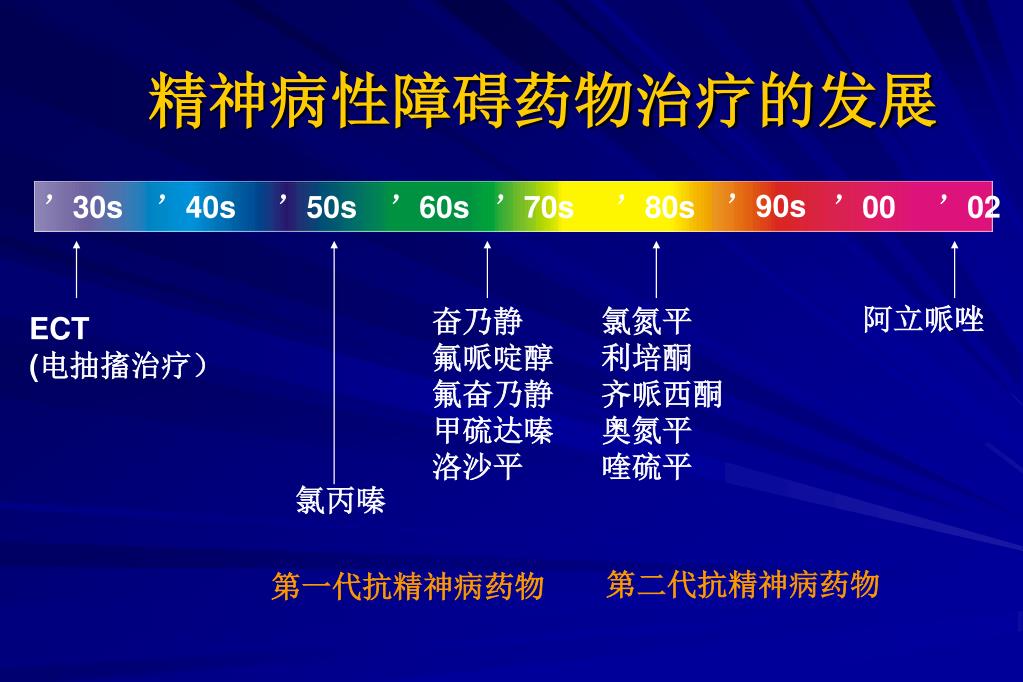 精神病性障碍药物治疗的发展

’30s ’40s ’50s ’60s ’70s ’80s ’90s ’00 ’02

ECT
(电抽搐治疗）

氯丙嗪

奋乃静
氟哌啶醇
氟奋乃静
甲硫达嗪
洛沙平

氯氮平
利培酮
齐哌西酮
奥氮平
喹硫平

阿立哌唑

第一代抗精神病药物

第二代抗精神病药物